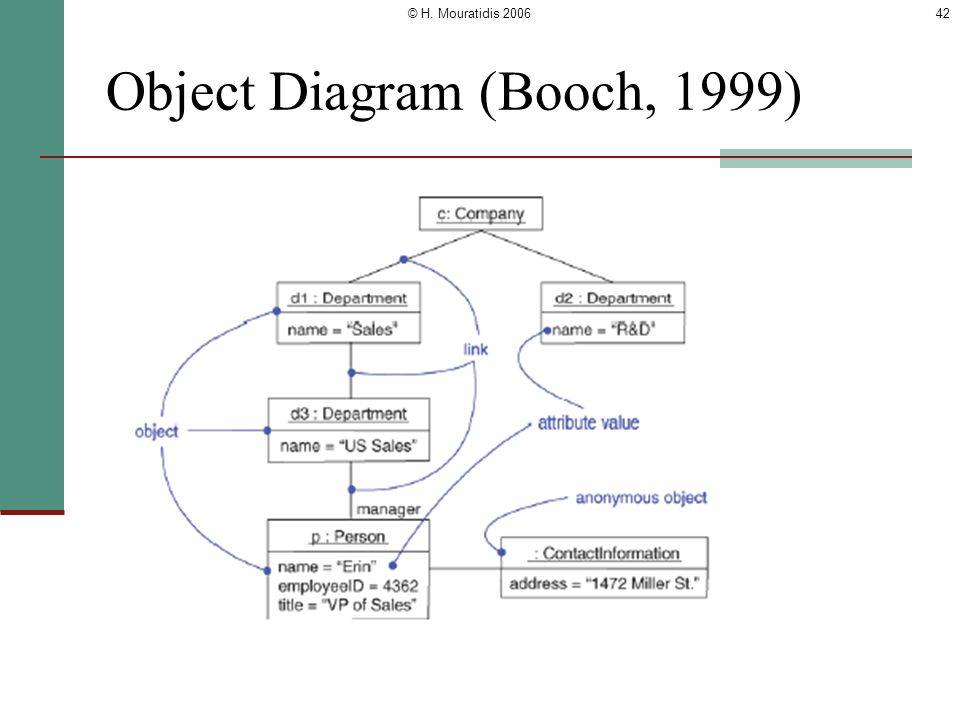 © H. Mouratidis 2006

42

Object Diagram (Booch, 1999)

c: Company

d1 : Department
name = "Sales"

d2 : Department
name = "R&D"

link

d3 : Department
name = "US Sales"

object

attribute value

manager

anonymous object

p : Person
name = "Erin"
employeeID = 4362
title = "VP of Sales"

: ContactInformation
address = "1472 Miller St."